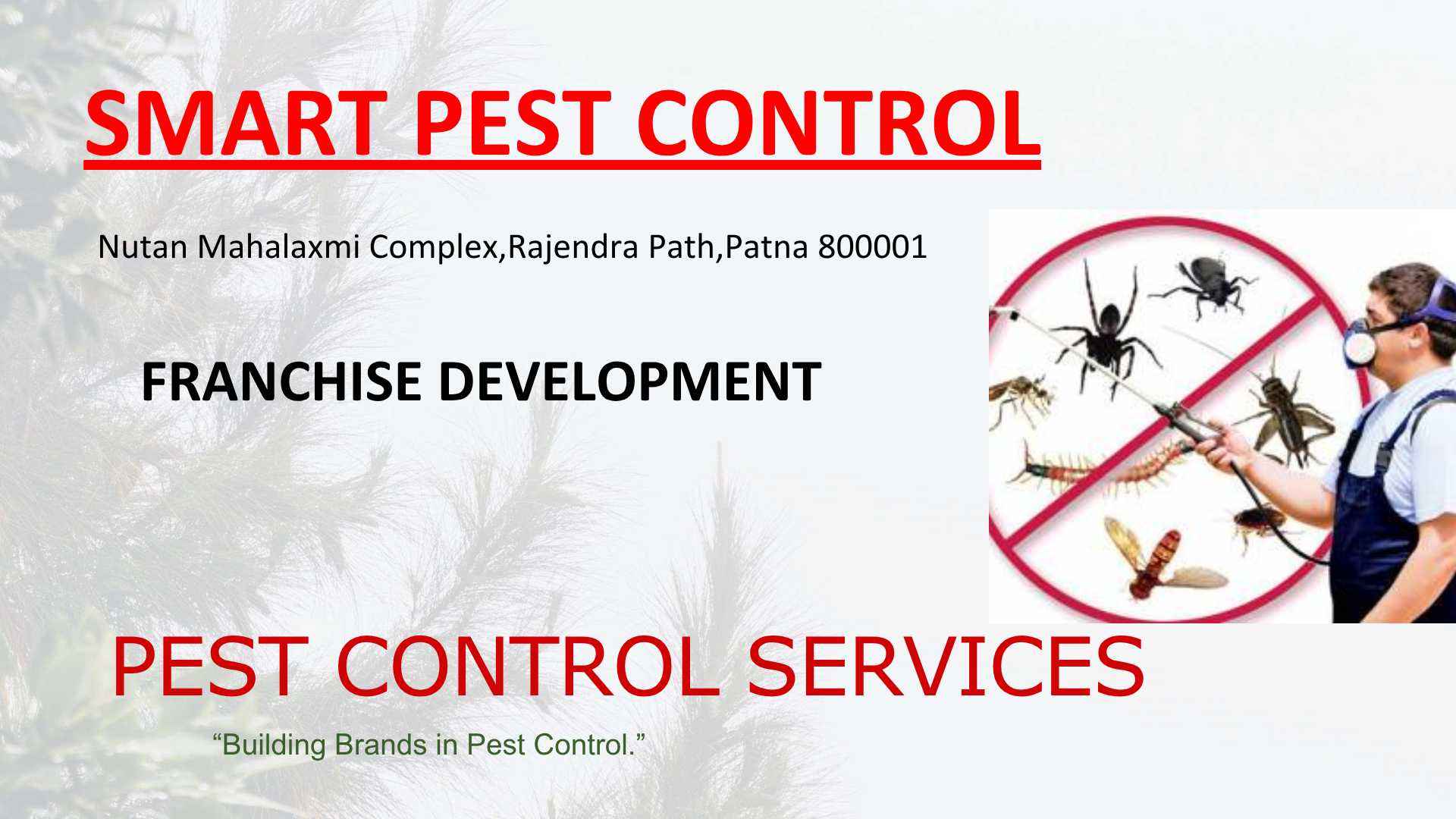 SMART PEST CONTROL

Nutan Mahalaxmi Complex,Rajendra Path,Patna 800001

FRANCHISE DEVELOPMENT

PEST CONTROL SERVICES

“Building Brands in Pest Control.”